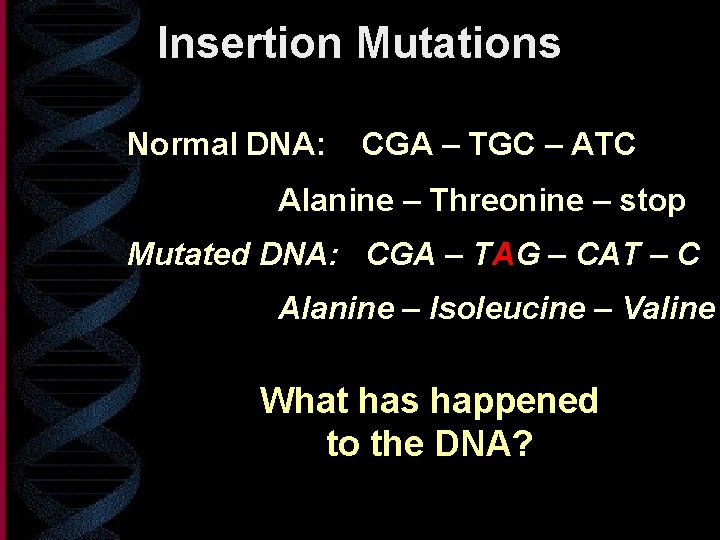 Insertion Mutations

Normal DNA: CGA – TGC – ATC

Alanine – Threonine – stop

Mutated DNA: CGA – TAG – CAT – C

Alanine – Isoleucine – Valine

What has happened to the DNA?